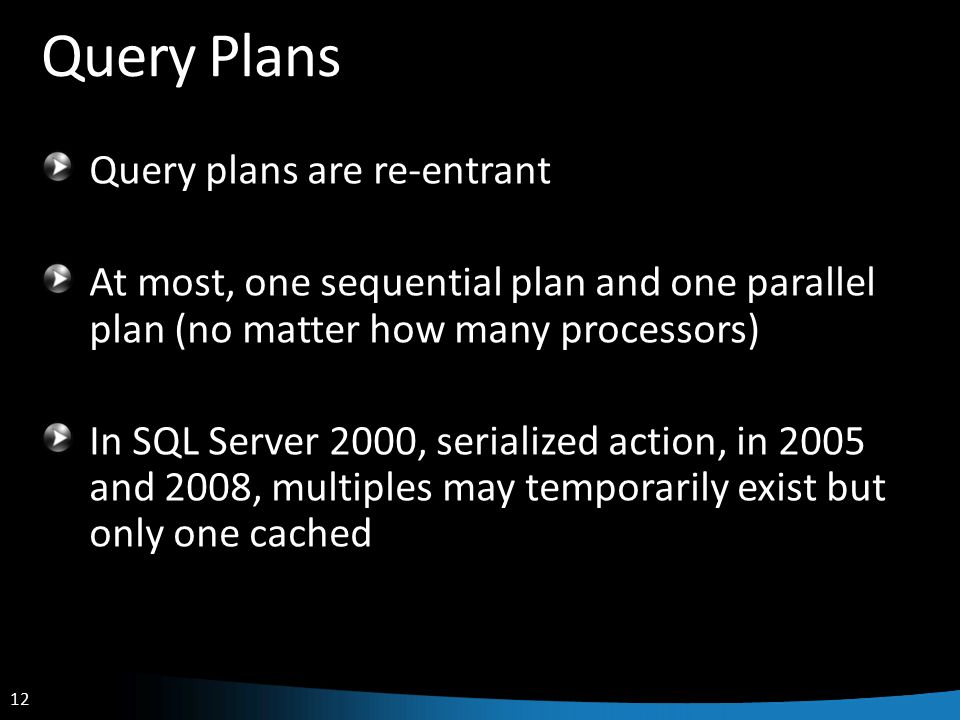 Query Plans

Query plans are re-entrant

At most, one sequential plan and one parallel plan (no matter how many processors)

In SQL Server 2000, serialized action, in 2005 and 2008, multiples may temporarily exist but only one cached

12